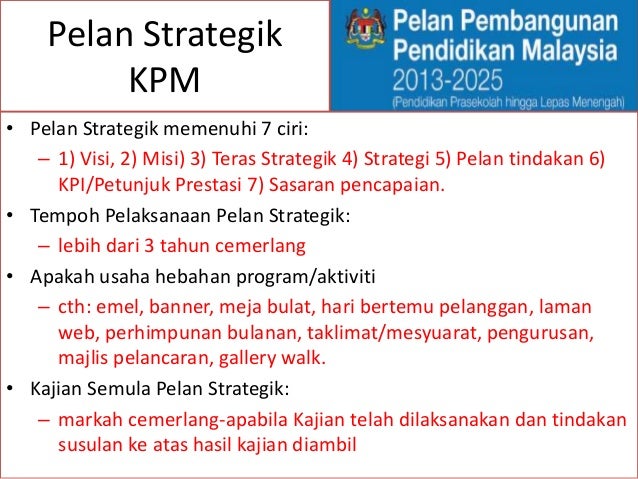 Pelan Strategik KPM

Pelan Pembangunan Pendidikan Malaysia 2013-2025
(Pendidikan Prasekolah hingga Lepas Menengah)

• Pelan Strategik memenuhi 7 ciri:
– 1) Visi, 2) Misi) 3) Teras Strategik 4) Strategi 5) Pelan tindakan 6) KPI/Petunjuk Prestasi 7) Sasaran pencapaian.
• Tempoh Pelaksanaan Pelan Strategik:
– lebih dari 3 tahun cemerlang
• Apakah usaha hebahan program/aktiviti
– cth: emel, banner, meja bulat, hari bertemu pelanggan, laman web, perhimpunan bulanan, taklimat/mesyuarat, pengurusan, majlis pelancaran, gallery walk.
• Kajian Semula Pelan Strategik:
– markah cemerlang-apabila Kajian telah dilaksanakan dan tindakan susulan ke atas hasil kajian diambil